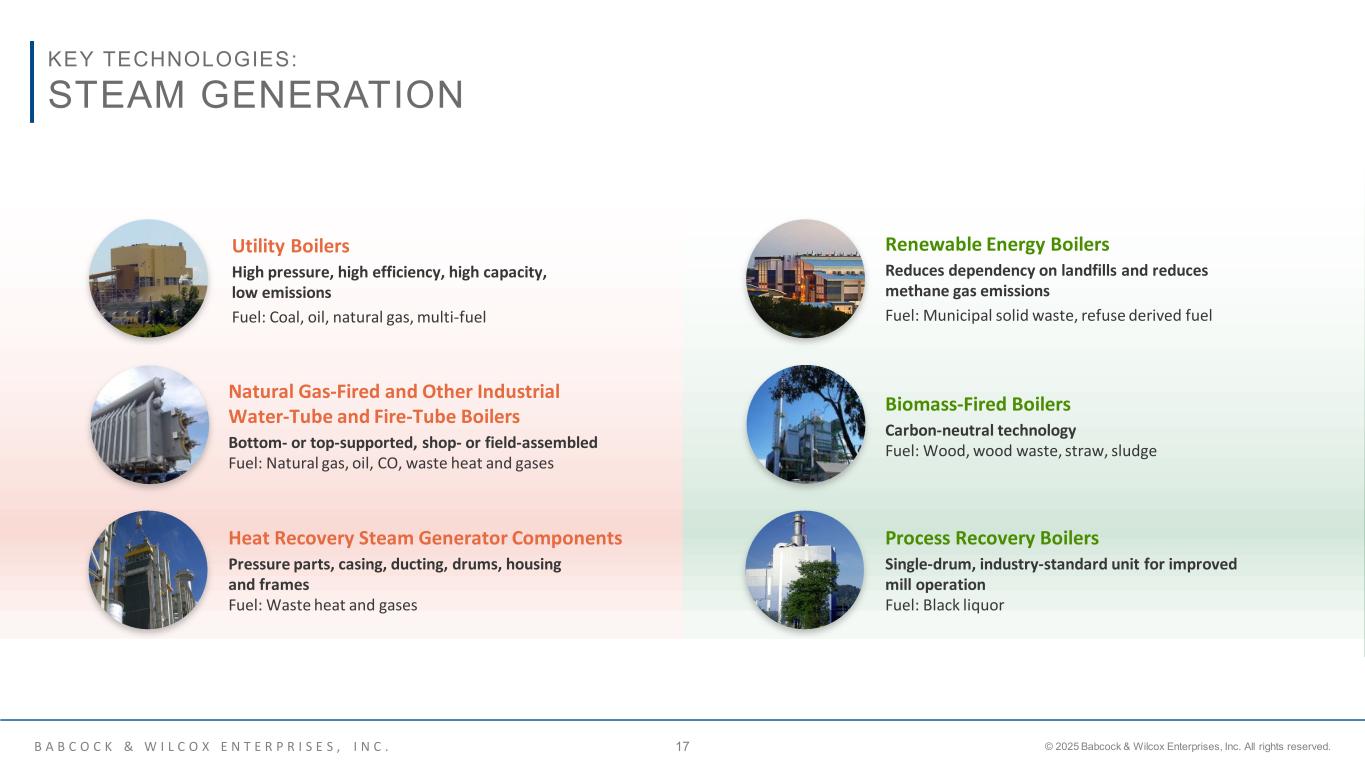 KEY TECHNOLOGIES:
STEAM GENERATION

Utility Boilers
High pressure, high efficiency, high capacity, low emissions
Fuel: Coal, oil, natural gas, multi-fuel

Natural Gas-Fired and Other Industrial Water-Tube and Fire-Tube Boilers
Bottom- or top-supported, shop- or field-assembled
Fuel: Natural gas, oil, CO, waste heat and gases

Heat Recovery Steam Generator Components
Pressure parts, casing, ducting, drums, housing and frames
Fuel: Waste heat and gases

Renewable Energy Boilers
Reduces dependency on landfills and reduces methane gas emissions
Fuel: Municipal solid waste, refuse derived fuel

Biomass-Fired Boilers
Carbon-neutral technology
Fuel: Wood, wood waste, straw, sludge

Process Recovery Boilers
Single-drum, industry-standard unit for improved mill operation
Fuel: Black liquor

BABCOCK & WILCOX ENTERPRISES, INC.
17
© 2025 Babcock & Wilcox Enterprises, Inc. All rights reserved.